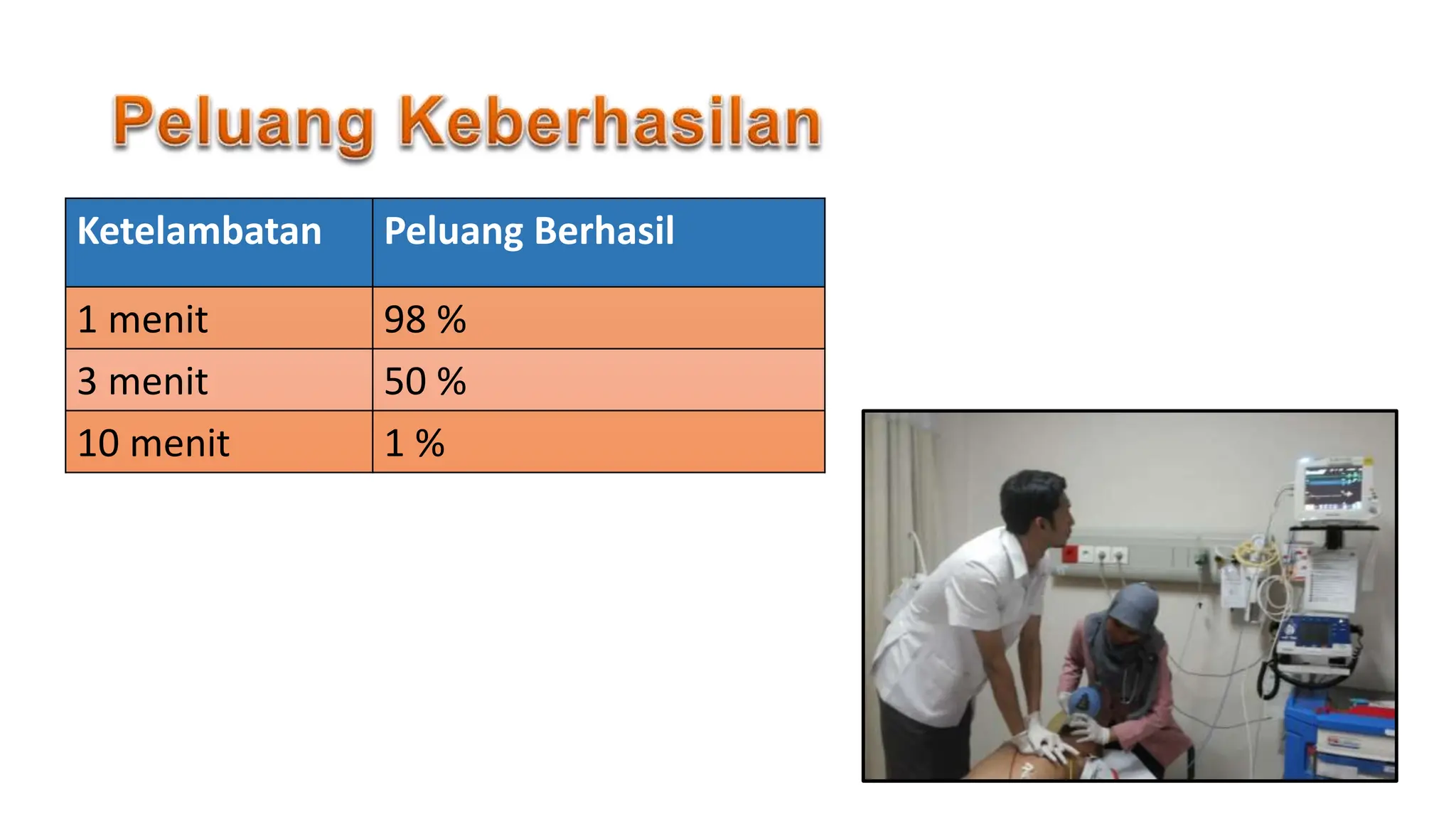 Peluang Keberhasilan

| Ketelambatan | Peluang Berhasil |
|---|---|
| 1 menit | 98 % |
| 3 menit | 50 % |
| 10 menit | 1 % |